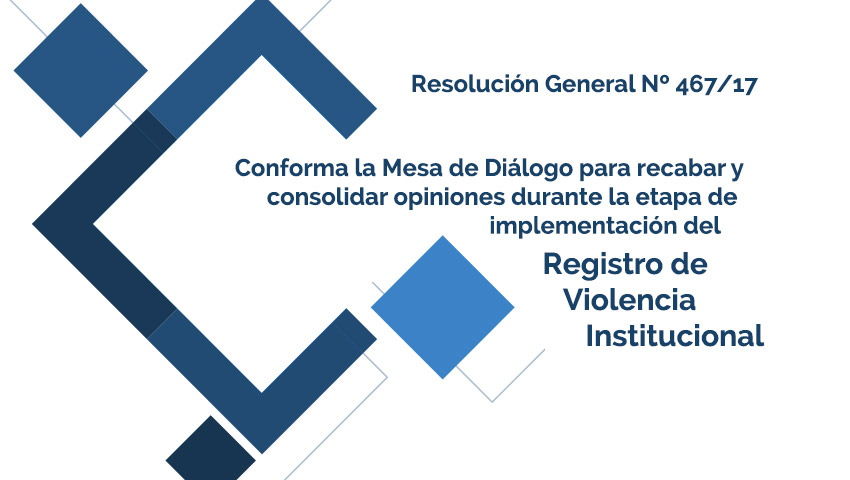 Resolución General Nº 467/17

Conforma la Mesa de Diálogo para recabar y consolidar opiniones durante la etapa de implementación del

Registro de Violencia Institucional